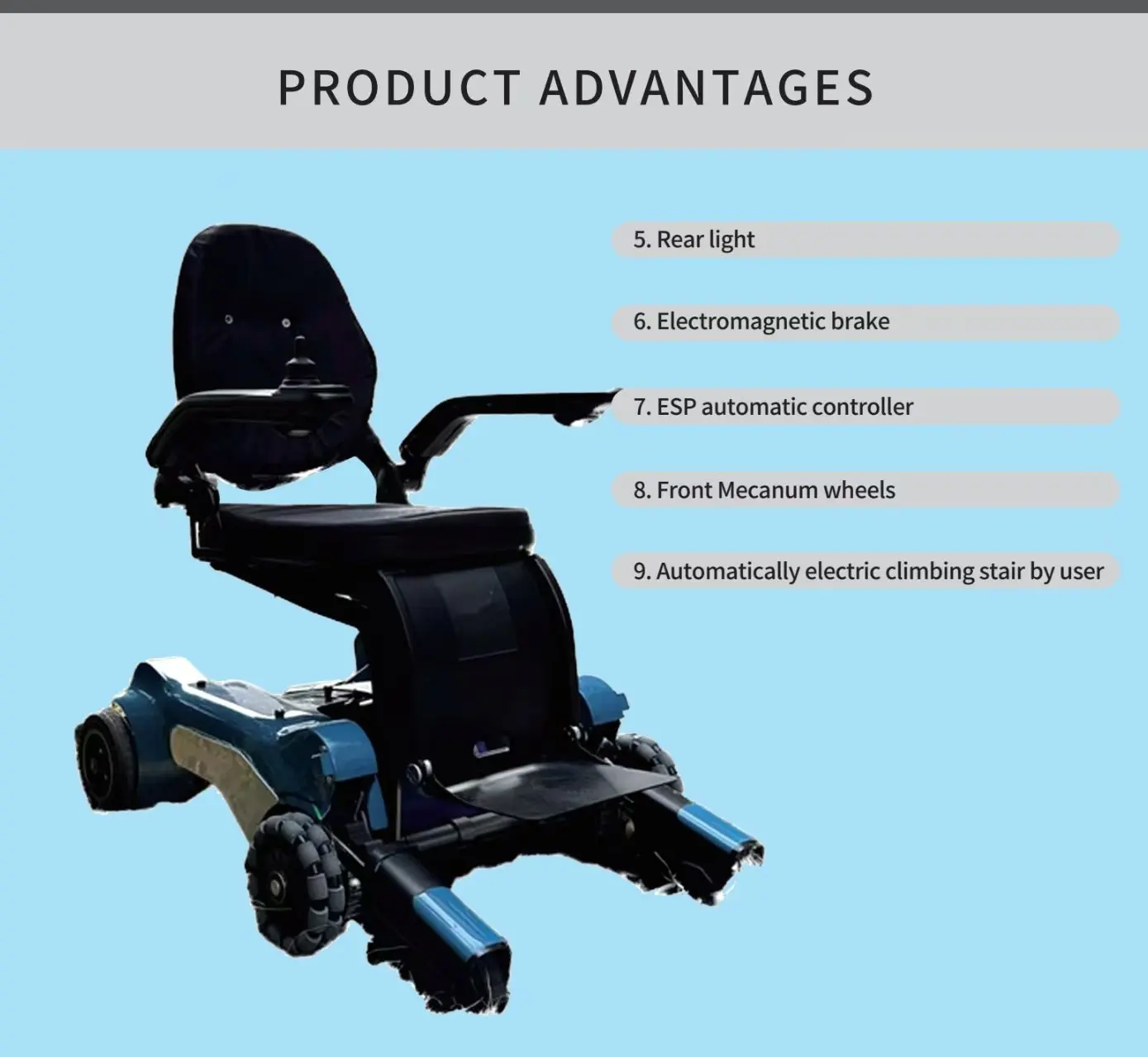 PRODUCT ADVANTAGES

5. Rear light

6. Electromagnetic brake

7. ESP automatic controller

8. Front Mecanum wheels

9. Automatically electric climbing stair by user